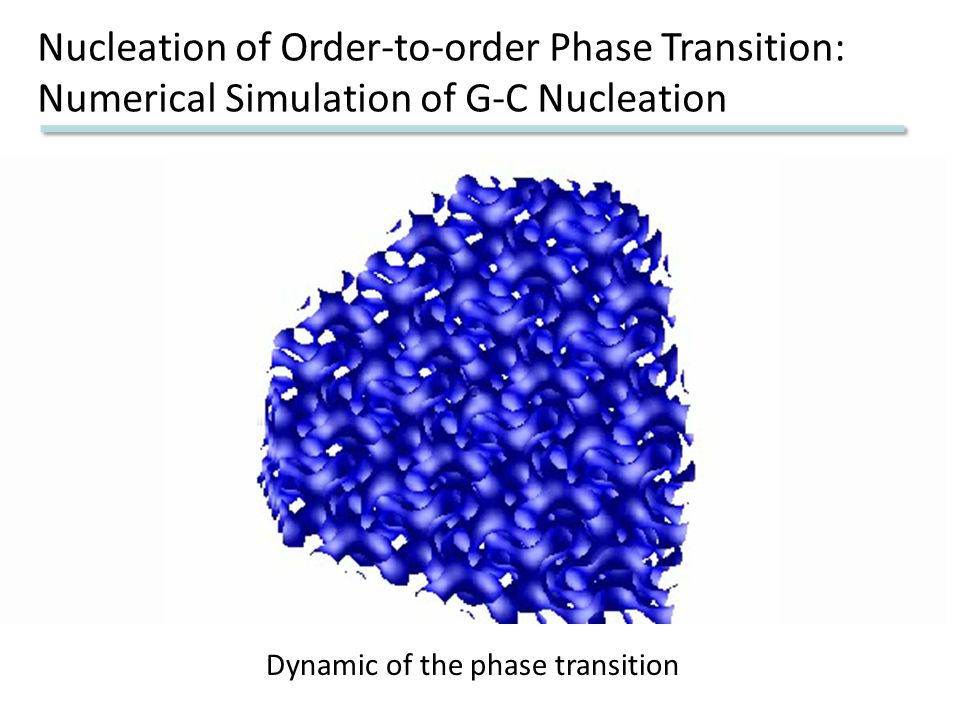 Nucleation of Order-to-order Phase Transition: Numerical Simulation of G-C Nucleation

Dynamic of the phase transition